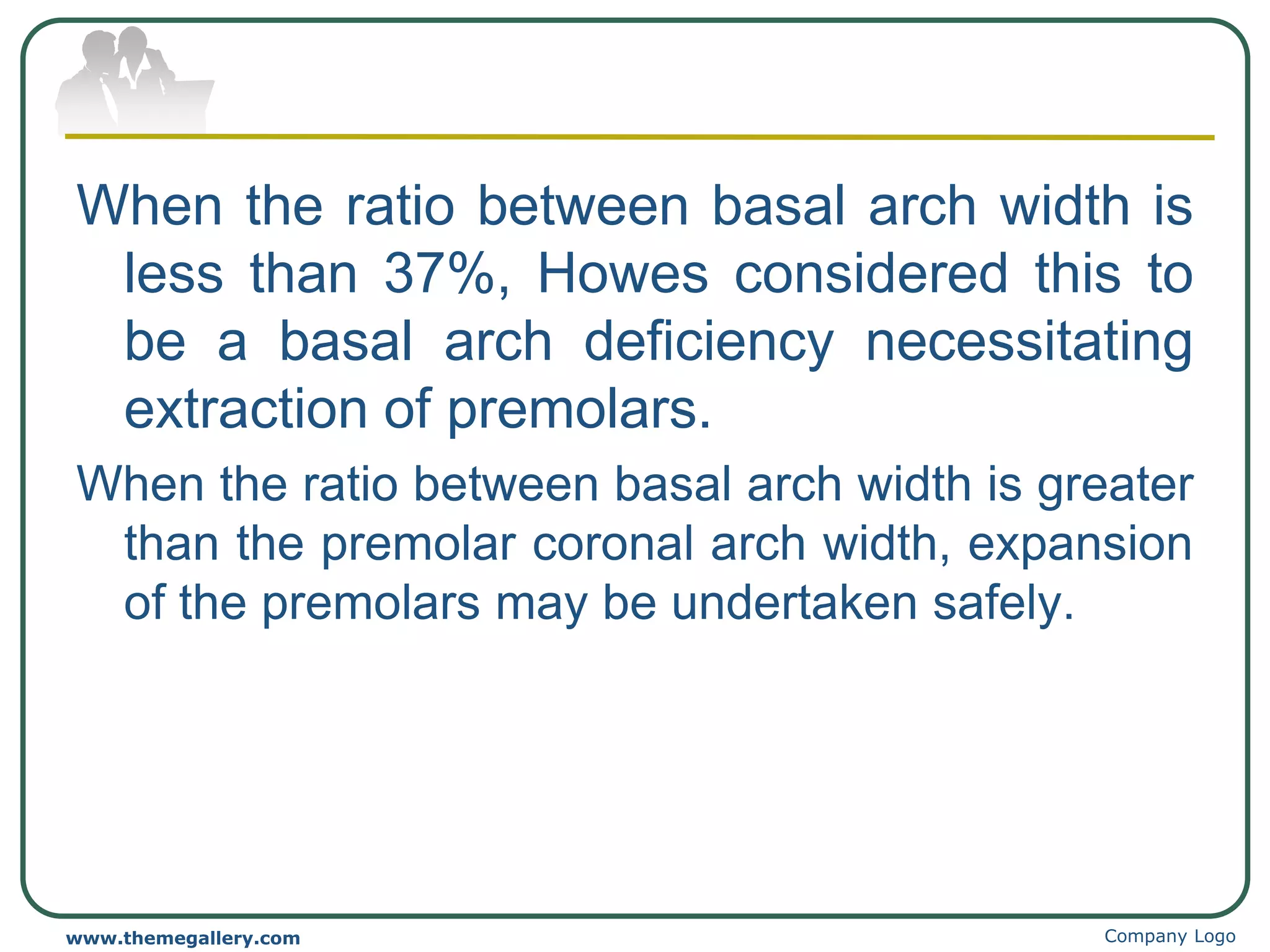 When the ratio between basal arch width is less than 37%, Howes considered this to be a basal arch deficiency necessitating extraction of premolars.

When the ratio between basal arch width is greater than the premolar coronal arch width, expansion of the premolars may be undertaken safely.

www.themegallery.com

Company Logo